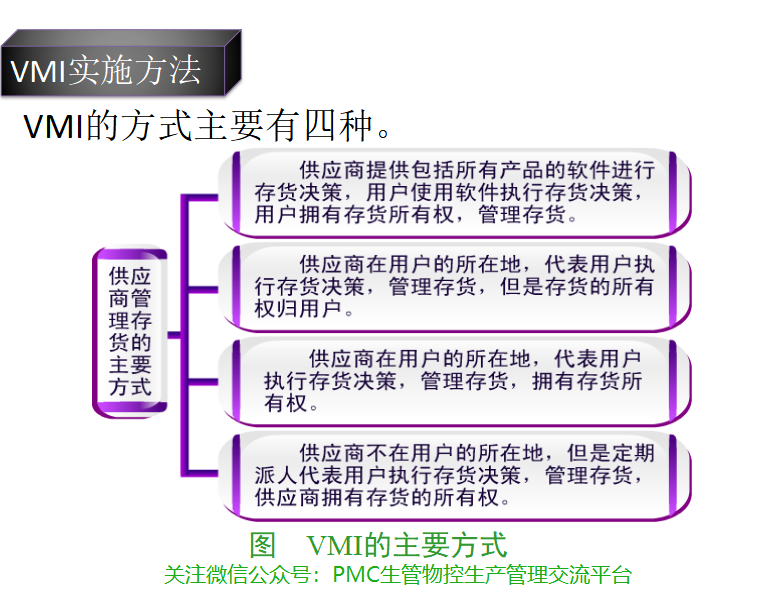 VMI实施方法

VMI的方式主要有四种。

供应商管理存货的主要方式

供应商提供包括所有产品的软件进行存货决策，用户使用软件执行存货决策，用户拥有存货所有权，管理存货。

供应商在用户的所在地，代表用户执行存货决策，管理存货，但是存货的所有权归用户。

供应商在用户的所在地，代表用户执行存货决策，管理存货，拥有存货所有权。

供应商不在用户的所在地，但是定期派人代表用户执行存货决策，管理存货，供应商拥有存货的所有权。

图　VMI的主要方式

关注微信公众号：PMC生管物控生产管理交流平台